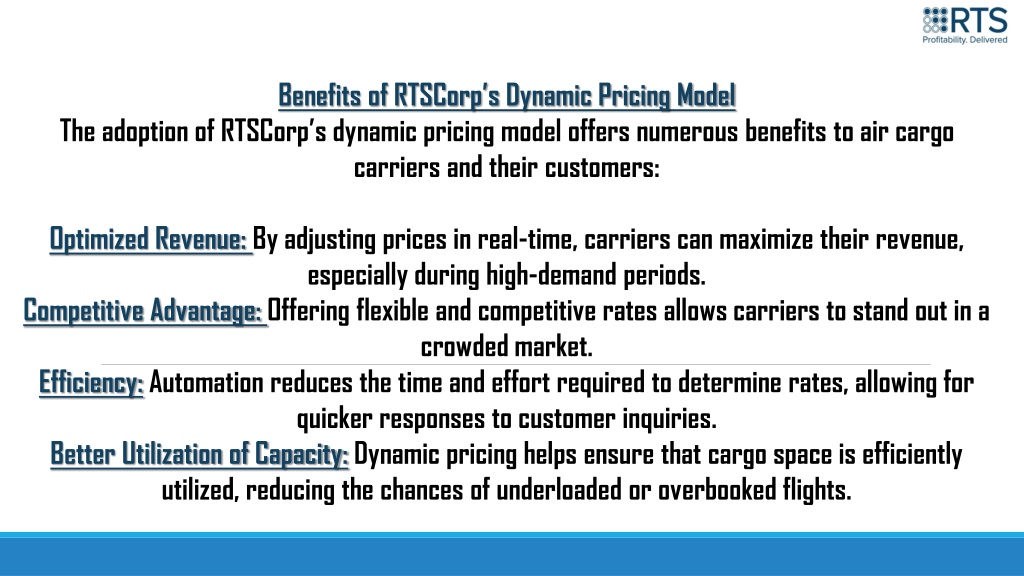 RTS
Profitability. Delivered

Benefits of RTSCorp's Dynamic Pricing Model
The adoption of RTSCorp's dynamic pricing model offers numerous benefits to air cargo carriers and their customers:

Optimized Revenue: By adjusting prices in real-time, carriers can maximize their revenue, especially during high-demand periods.
Competitive Advantage: Offering flexible and competitive rates allows carriers to stand out in a crowded market.
Efficiency: Automation reduces the time and effort required to determine rates, allowing for quicker responses to customer inquiries.
Better Utilization of Capacity: Dynamic pricing helps ensure that cargo space is efficiently utilized, reducing the chances of underloaded or overbooked flights.